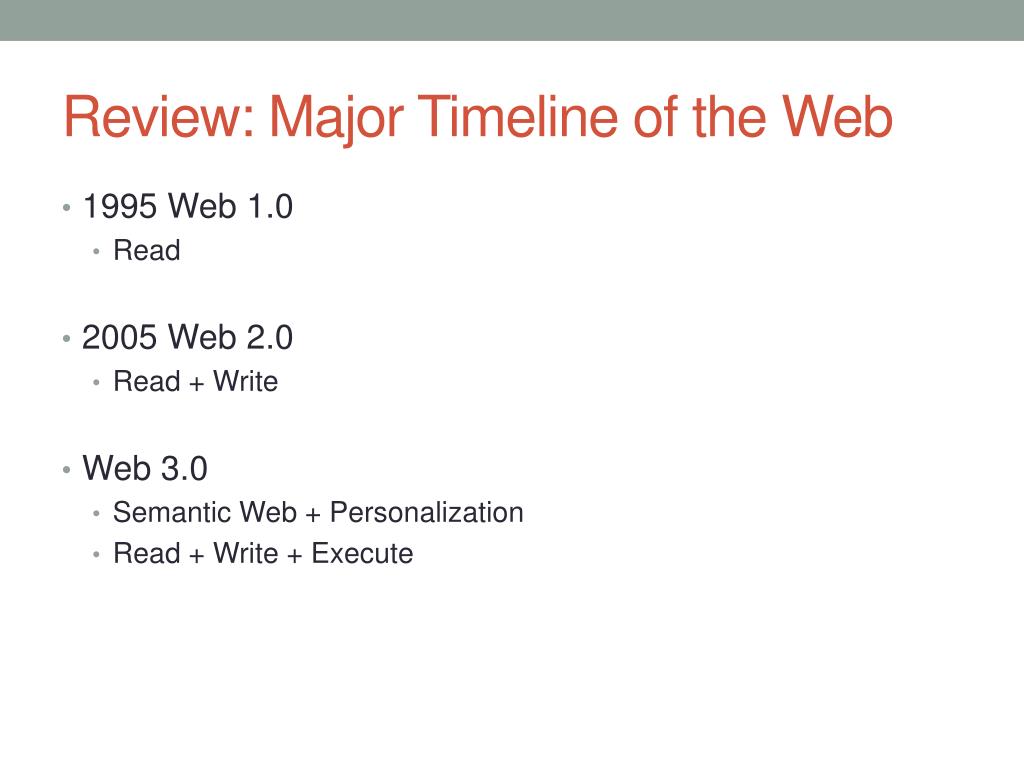 Review: Major Timeline of the Web

• 1995 Web 1.0
  • Read

• 2005 Web 2.0
  • Read + Write

• Web 3.0
  • Semantic Web + Personalization
  • Read + Write + Execute